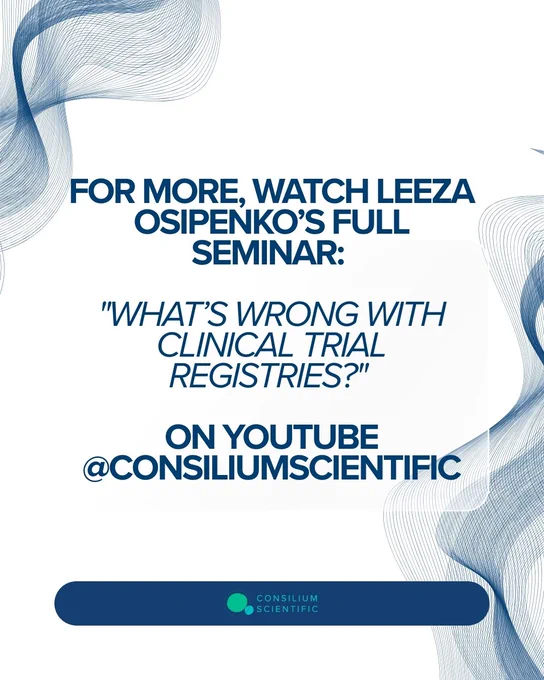 FOR MORE, WATCH LEEZA OSIPENKO'S FULL SEMINAR:

"WHAT'S WRONG WITH CLINICAL TRIAL REGISTRIES?"

ON YOUTUBE @CONSILIUMSCIENTIFIC

CONSILIUM SCIENTIFIC